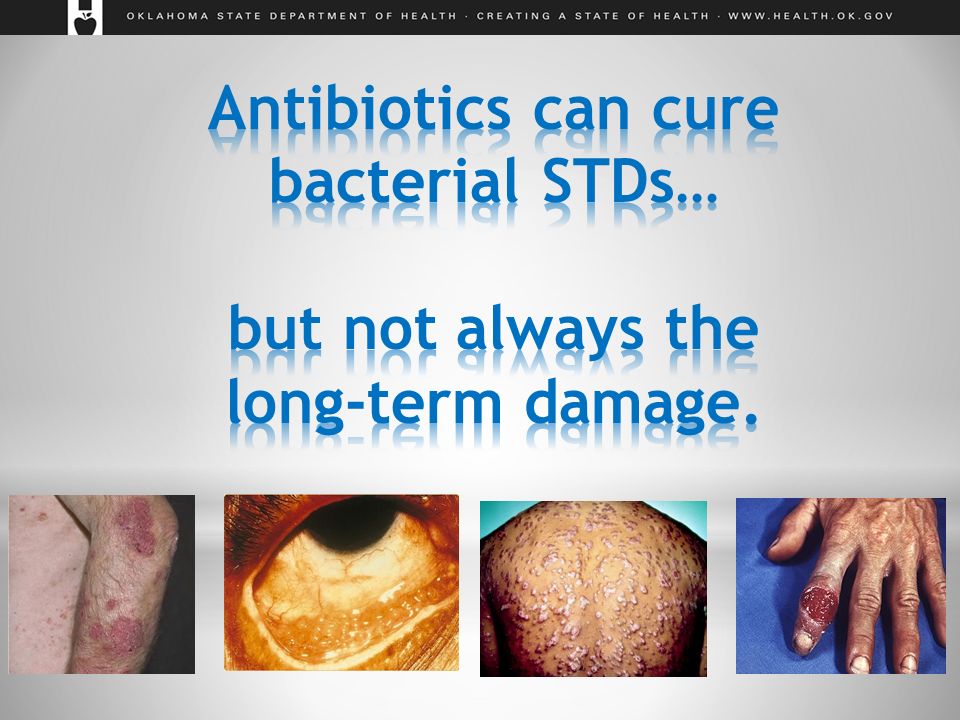 OKLAHOMA STATE DEPARTMENT OF HEALTH · CREATING A STATE OF HEALTH · WWW.HEALTH.OK.GOV

Antibiotics can cure bacterial STDs…

but not always the long-term damage.